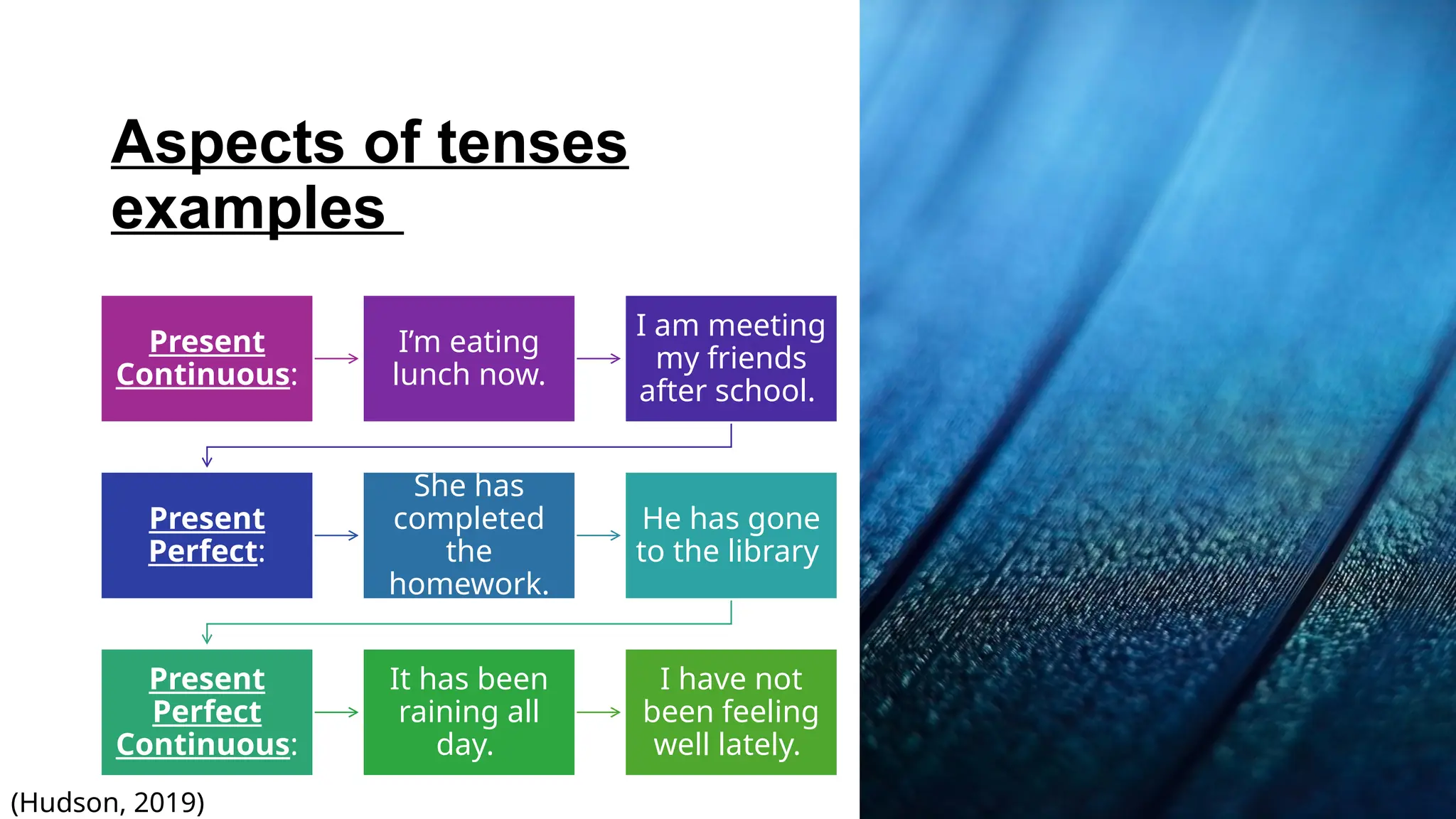 Aspects of tenses examples

Present Continuous:

I'm eating lunch now.

I am meeting my friends after school.

Present Perfect:

She has completed the homework.

He has gone to the library

Present Perfect Continuous:

It has been raining all day.

I have not been feeling well lately.

(Hudson, 2019)